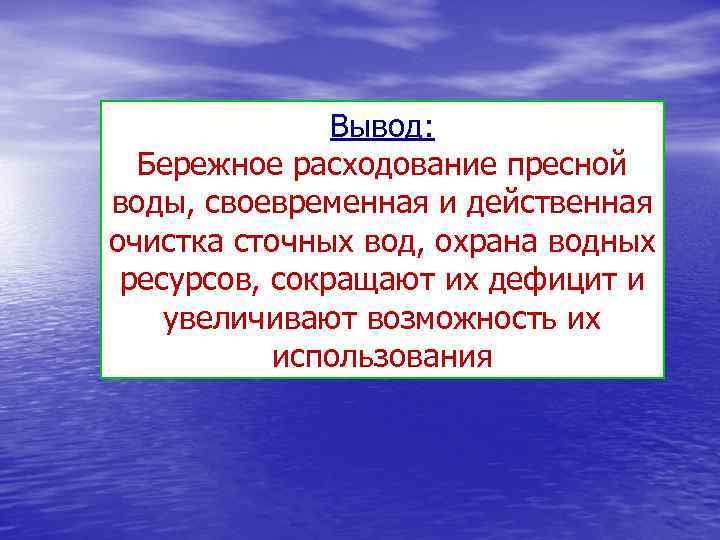 Вывод:
Бережное расходование пресной воды, своевременная и действенная очистка сточных вод, охрана водных ресурсов, сокращают их дефицит и увеличивают возможность их использования